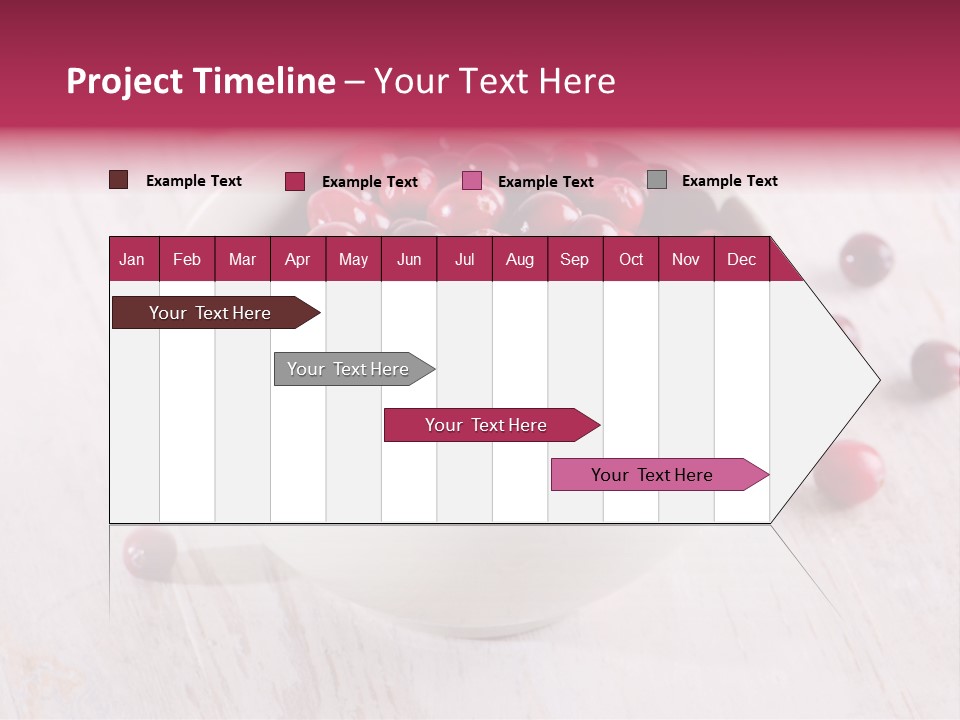 Project Timeline – Your Text Here

Example Text
Example Text
Example Text
Example Text

| Jan | Feb | Mar | Apr | May | Jun | Jul | Aug | Sep | Oct | Nov | Dec |
|---|---|---|---|---|---|---|---|---|---|---|---|

Your Text Here
Your Text Here
Your Text Here
Your Text Here